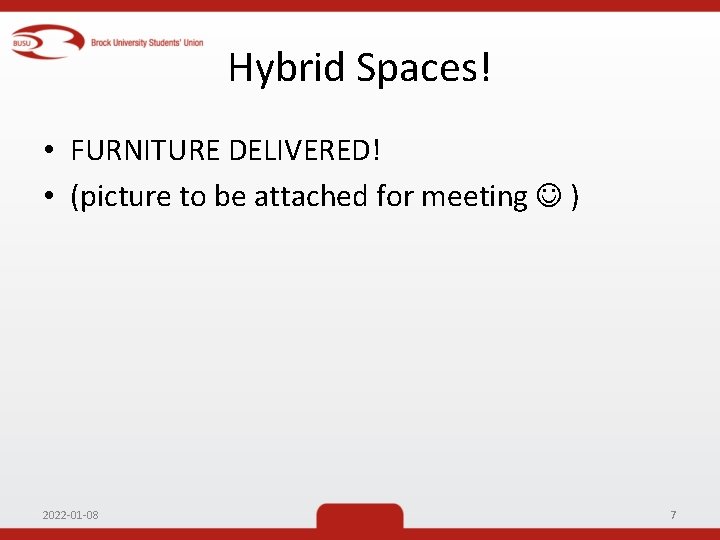 BUSU Brock University Students' Union

Hybrid Spaces!

• FURNITURE DELIVERED!
• (picture to be attached for meeting ☺ )

2022-01-08

7